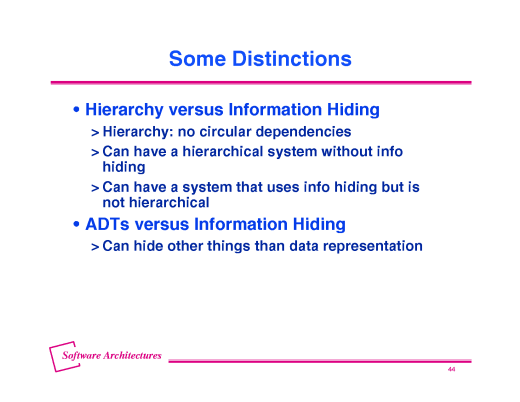 Some Distinctions

• Hierarchy versus Information Hiding
> Hierarchy: no circular dependencies
> Can have a hierarchical system without info hiding
> Can have a system that uses info hiding but is not hierarchical
• ADTs versus Information Hiding
> Can hide other things than data representation

Software Architectures

44